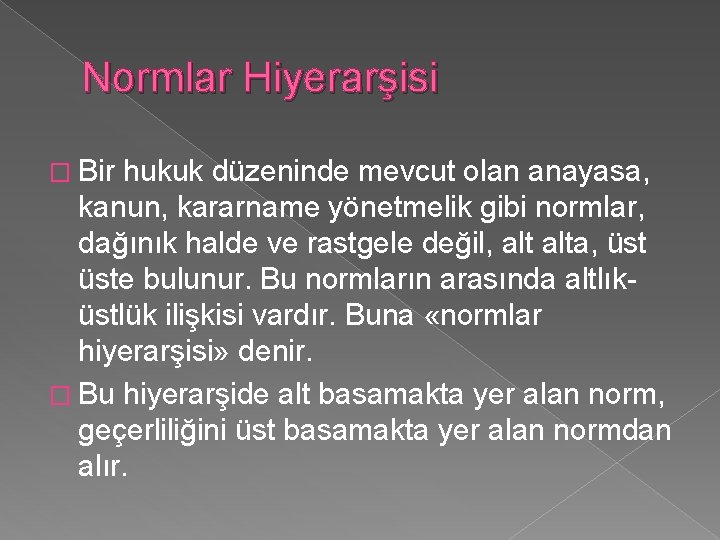 Normlar Hiyerarşisi

Bir hukuk düzeninde mevcut olan anayasa, kanun, kararname yönetmelik gibi normlar, dağınık halde ve rastgele değil, alt alta, üst üste bulunur. Bu normların arasında altlık-üstlük ilişkisi vardır. Buna «normlar hiyerarşisi» denir.

Bu hiyerarşide alt basamakta yer alan norm, geçerliliğini üst basamakta yer alan normdan alır.